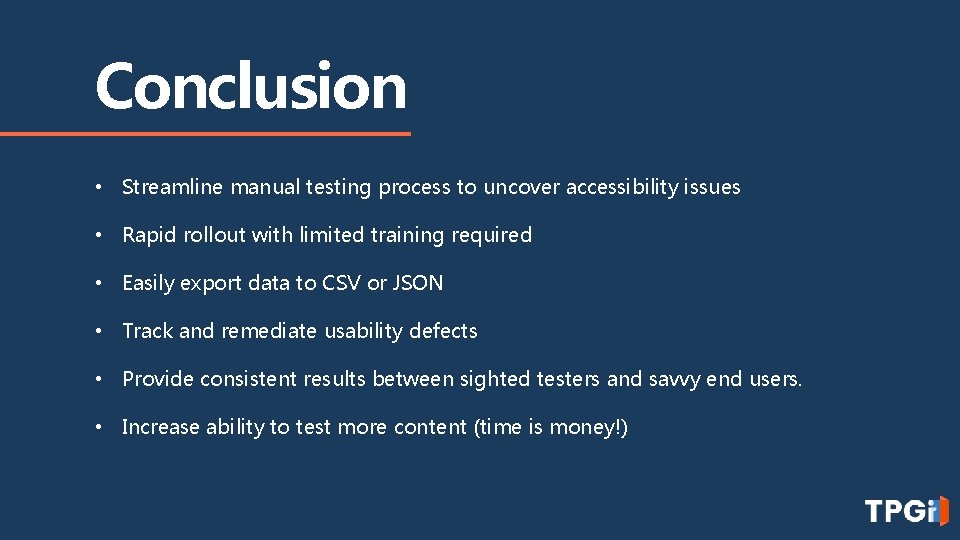 Conclusion

• Streamline manual testing process to uncover accessibility issues

• Rapid rollout with limited training required

• Easily export data to CSV or JSON

• Track and remediate usability defects

• Provide consistent results between sighted testers and savvy end users.

• Increase ability to test more content (time is money!)

TPGi